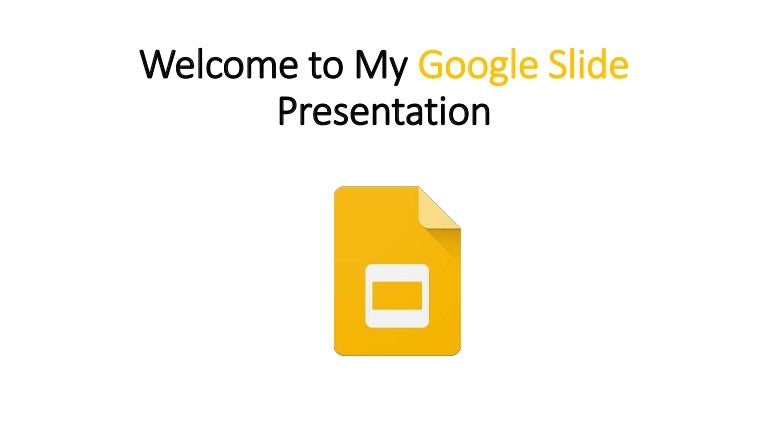 Welcome to My Google Slide Presentation